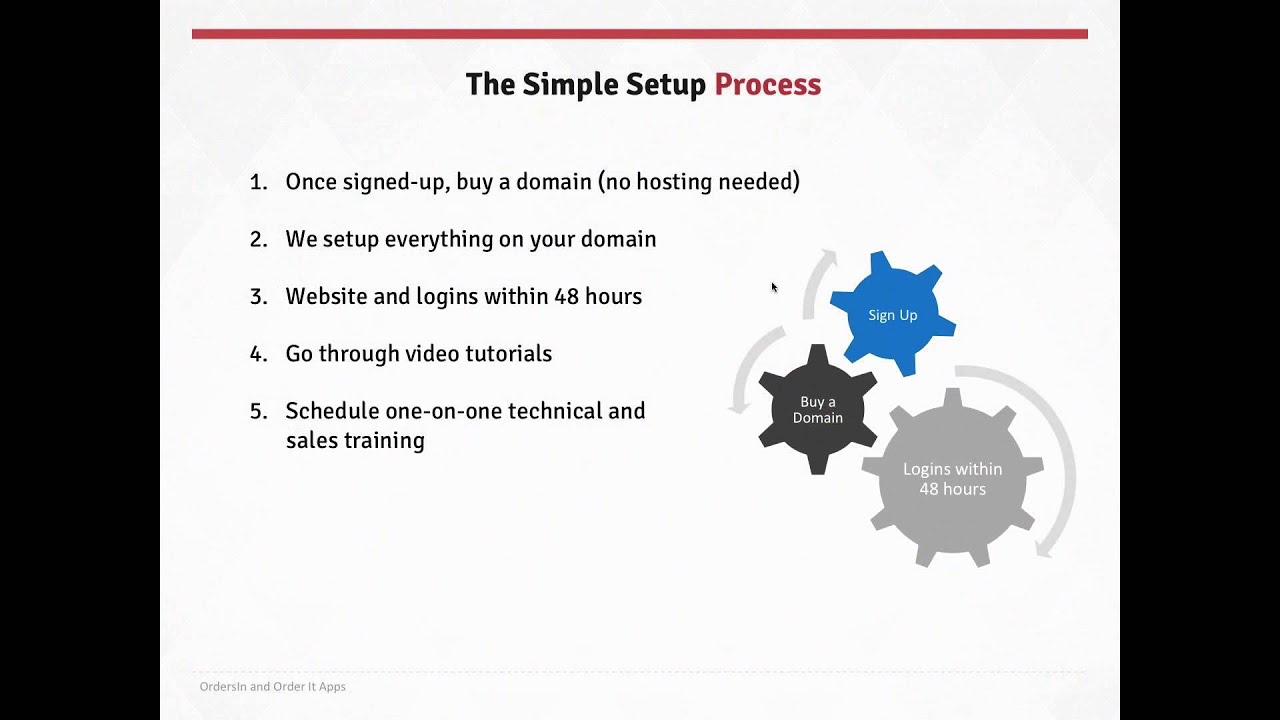 The Simple Setup Process

1. Once signed-up, buy a domain (no hosting needed)

2. We setup everything on your domain

3. Website and logins within 48 hours

4. Go through video tutorials

5. Schedule one-on-one technical and sales training

Sign Up

Buy a Domain

Logins within 48 hours

OrdersIn and Order It Apps